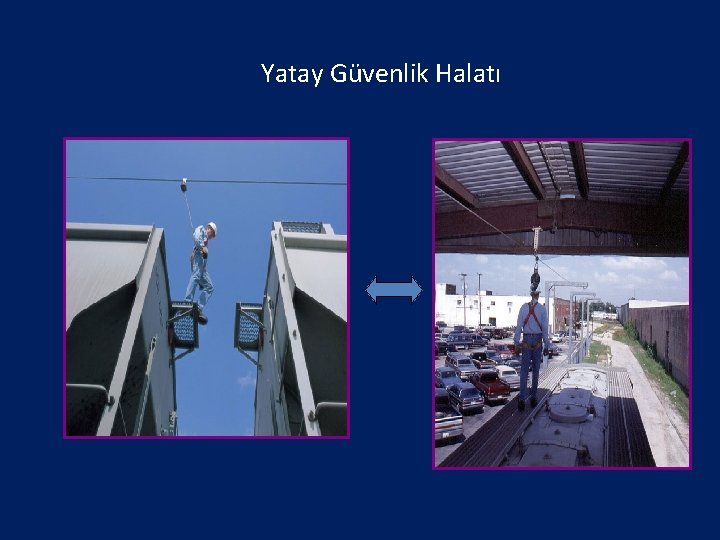 Yatay Güvenlik Halatı